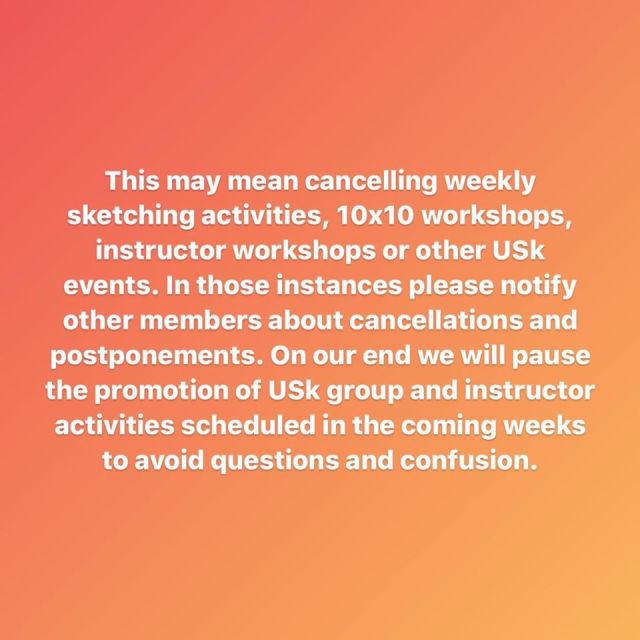 This may mean cancelling weekly sketching activities, 10x10 workshops, instructor workshops or other USk events. In those instances please notify other members about cancellations and postponements. On our end we will pause the promotion of USk group and instructor activities scheduled in the coming weeks to avoid questions and confusion.